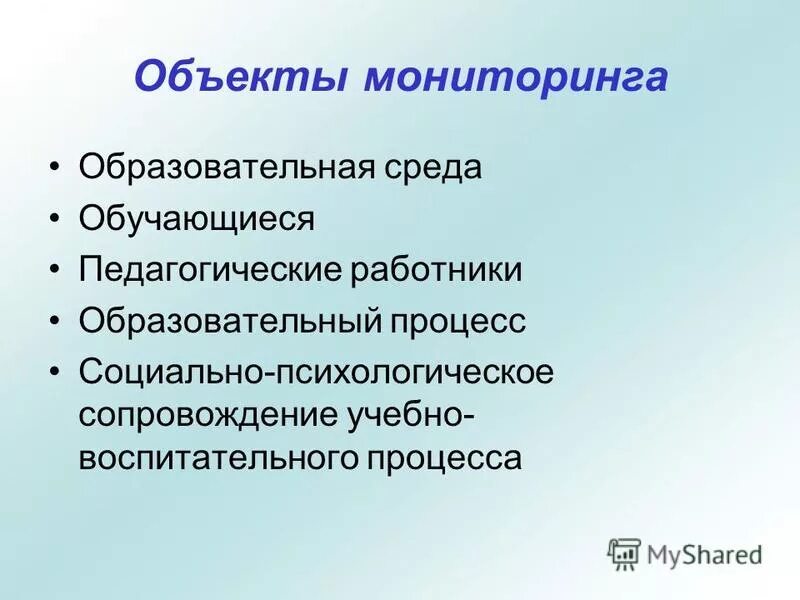 Объекты мониторинга

• Образовательная среда
• Обучающиеся
• Педагогические работники
• Образовательный процесс
• Социально-психологическое сопровождение учебно-воспитательного процесса

MyShared